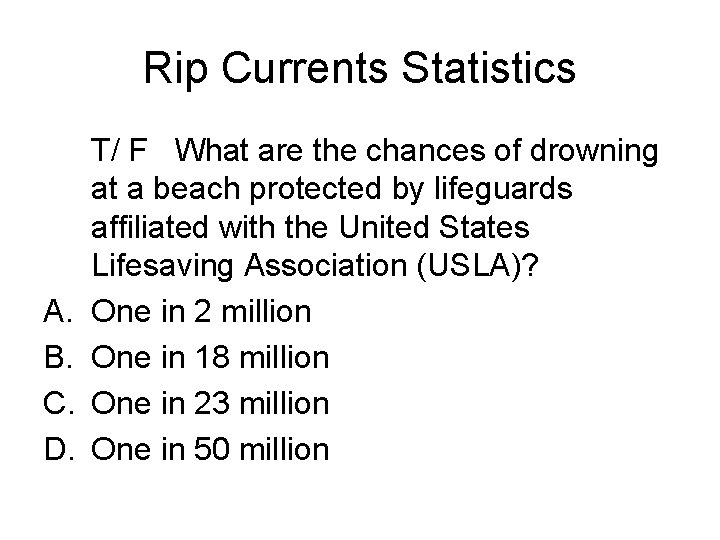 Rip Currents Statistics

T/ F What are the chances of drowning at a beach protected by lifeguards affiliated with the United States Lifesaving Association (USLA)?

A. One in 2 million
B. One in 18 million
C. One in 23 million
D. One in 50 million